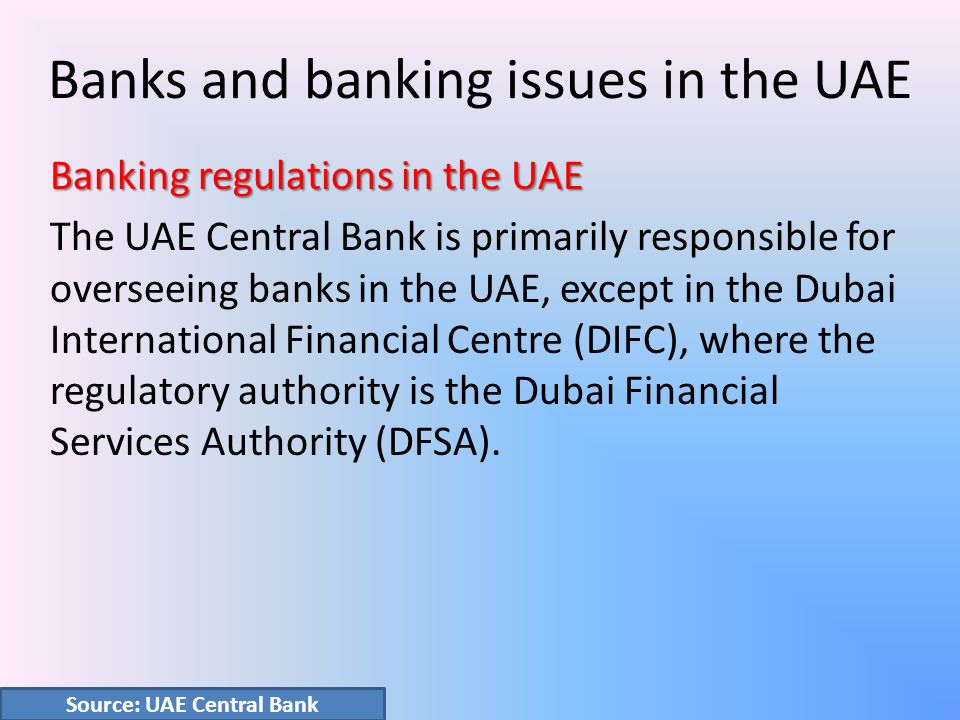 Banks and banking issues in the UAE

Banking regulations in the UAE

The UAE Central Bank is primarily responsible for overseeing banks in the UAE, except in the Dubai International Financial Centre (DIFC), where the regulatory authority is the Dubai Financial Services Authority (DFSA).

Source: UAE Central Bank